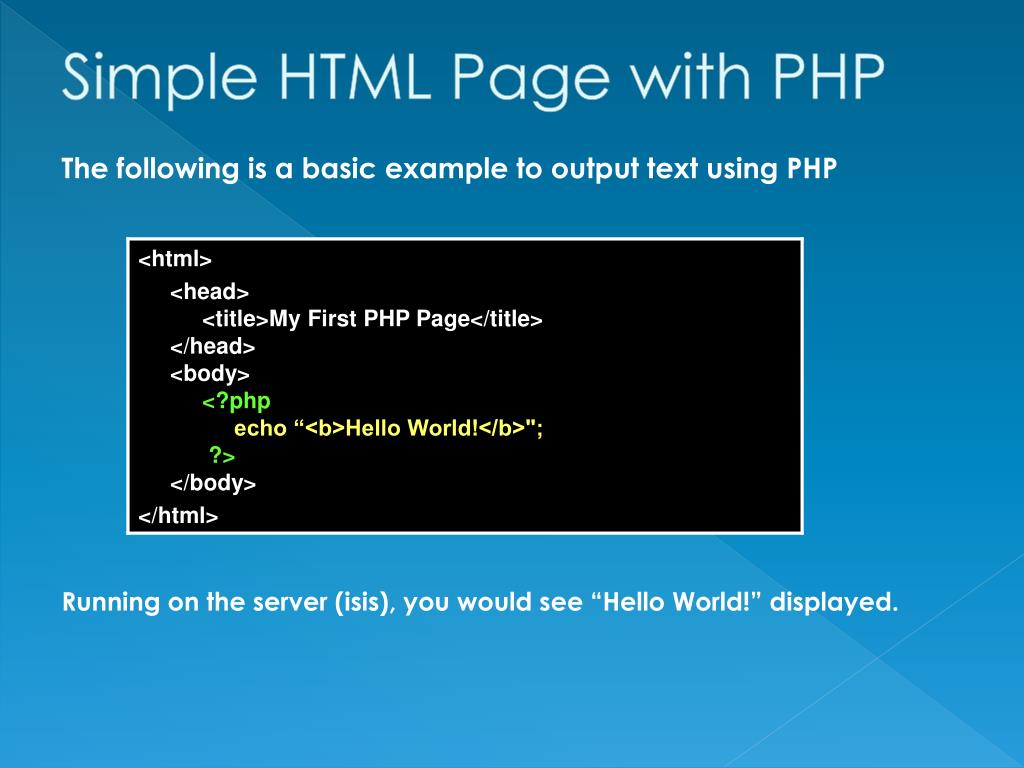 Simple HTML Page with PHP

The following is a basic example to output text using PHP

<html>
<head>
<title>My First PHP Page</title>
</head>
<body>
<?php
echo “<b>Hello World!</b>";
?>
</body>
</html>

Running on the server (isis), you would see “Hello World!” displayed.